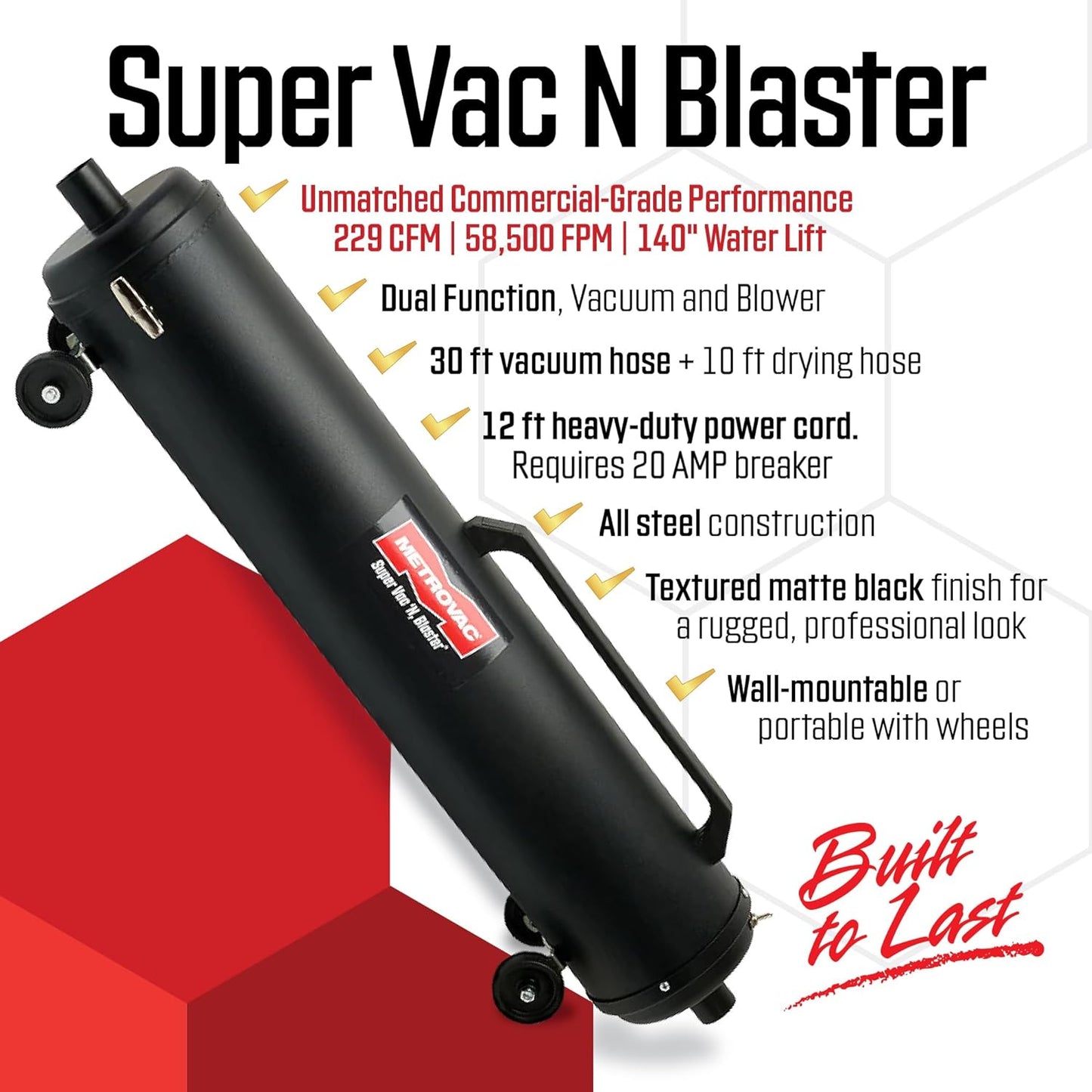 Super Vac N Blaster

Unmatched Commercial-Grade Performance
229 CFM | 58,500 FPM | 140" Water Lift

Dual Function, Vacuum and Blower

30 ft vacuum hose + 10 ft drying hose

12 ft heavy-duty power cord.
Requires 20 AMP breaker

All steel construction

Textured matte black finish for a rugged, professional look

Wall-mountable or portable with wheels

METROVAC
Super Vac 'N, Blaster®

Built to Last